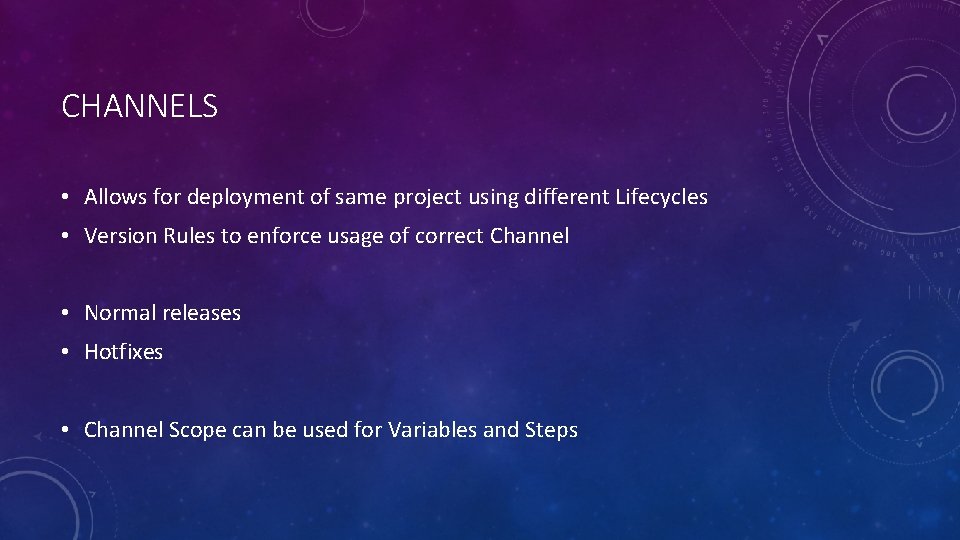 CHANNELS

• Allows for deployment of same project using different Lifecycles
• Version Rules to enforce usage of correct Channel

• Normal releases
• Hotfixes

• Channel Scope can be used for Variables and Steps